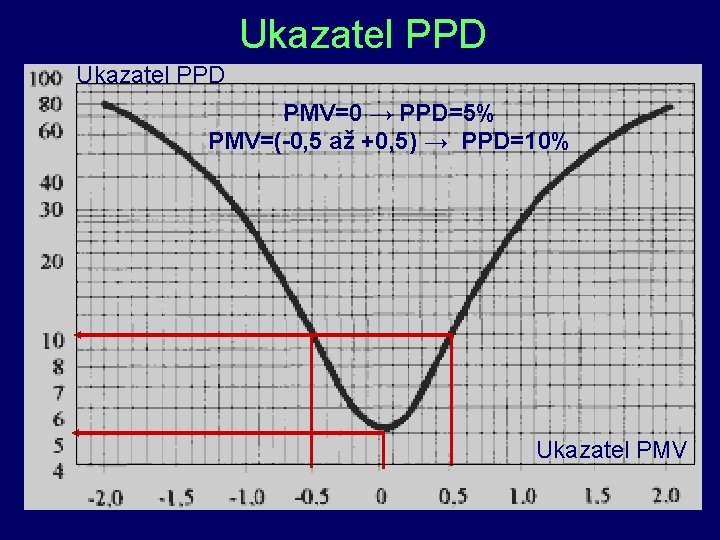 Ukazatel PPD

Ukazatel PPD

PMV=0 → PPD=5%
PMV=(-0,5 až +0,5) → PPD=10%

100
80
60
40
30
20
10
8
7
6
5
4

Ukazatel PMV

-2.0 -1.5 -1.0 -0.5 0 0.5 1.0 1.5 2.0